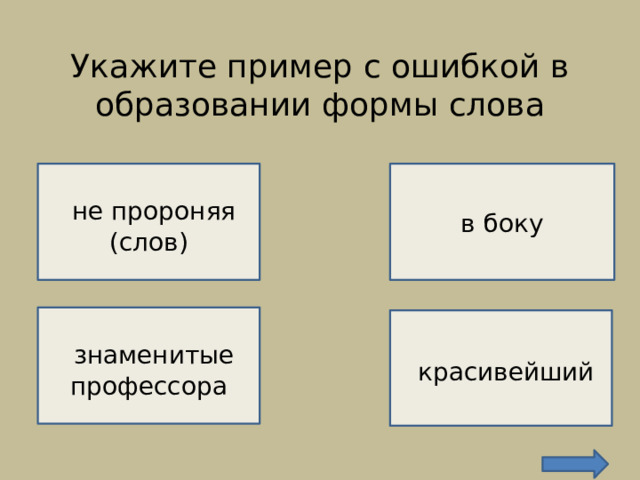 Укажите пример с ошибкой в образовании формы слова

не пророняя (слов)

в боку

знаменитые профессора

красивейший